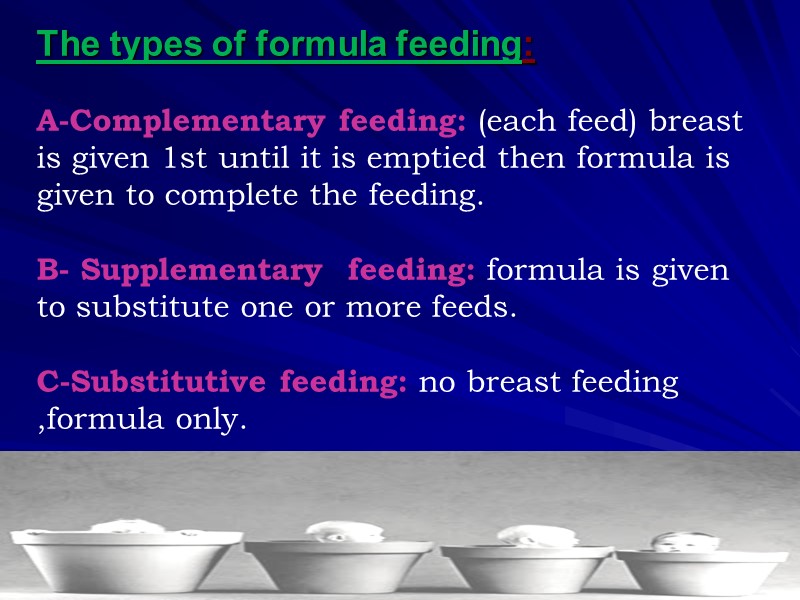 The types of formula feeding:

A-Complementary feeding: (each feed) breast is given 1st until it is emptied then formula is given to complete the feeding.

B- Supplementary feeding: formula is given to substitute one or more feeds.

C-Substitutive feeding: no breast feeding ,formula only.